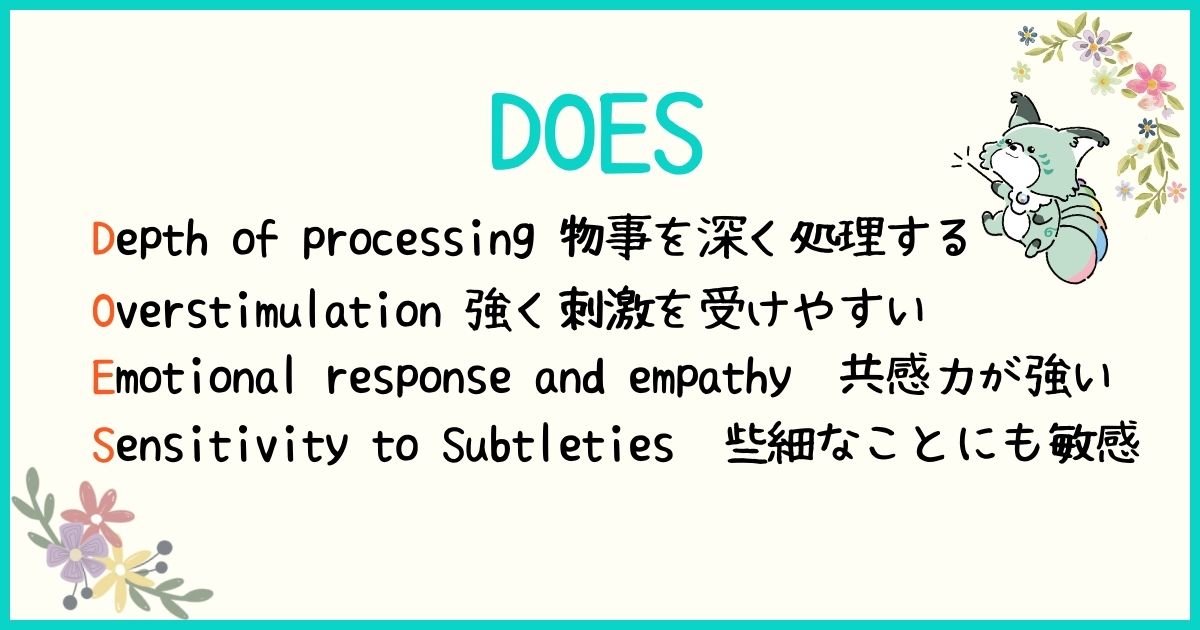 DOES

Depth of processing 物事を深く処理する
Overstimulation 強く刺激を受けやすい
Emotional response and empathy 共感力が強い
Sensitivity to Subtleties 些細なことにも敏感